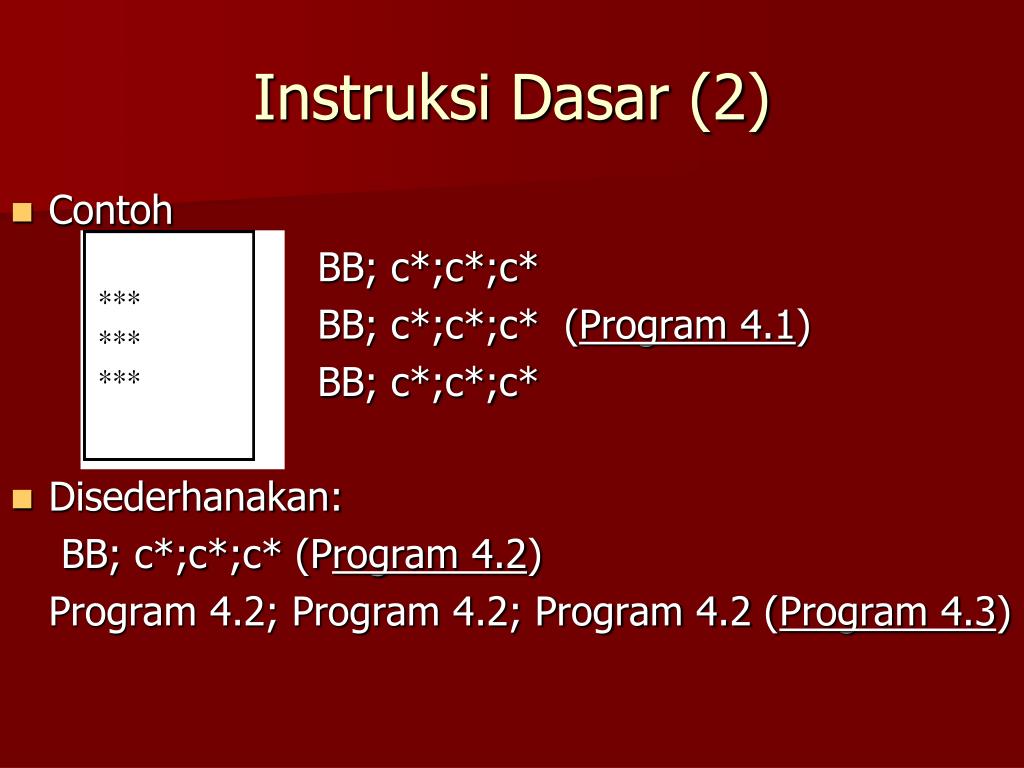 Instruksi Dasar (2)

Contoh

\*\*\*
\*\*\*
\*\*\*

BB; c\*;c\*;c\*
BB; c\*;c\*;c\* (Program 4.1)
BB; c\*;c\*;c\*

Disederhanakan:
BB; c\*;c\*;c\* (Program 4.2)
Program 4.2; Program 4.2; Program 4.2 (Program 4.3)